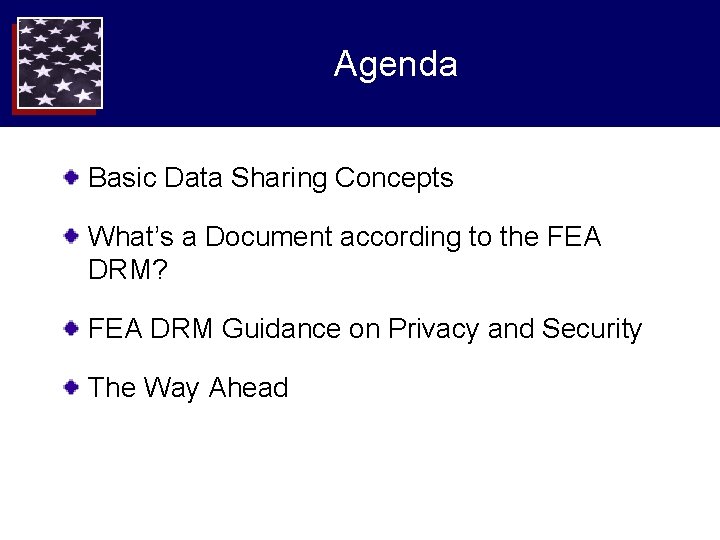 Agenda

• Basic Data Sharing Concepts

• What's a Document according to the FEA DRM?

• FEA DRM Guidance on Privacy and Security

• The Way Ahead